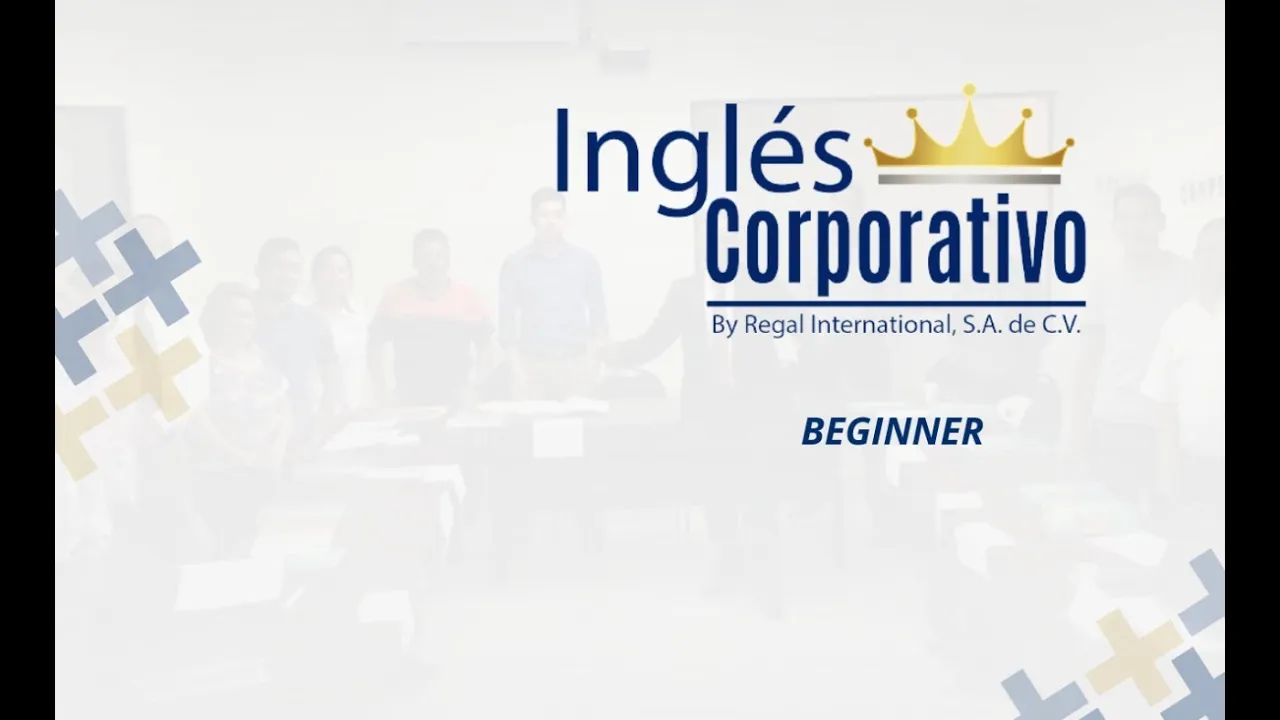 Inglés
Corporativo
By Regal International, S.A. de C.V.

BEGINNER